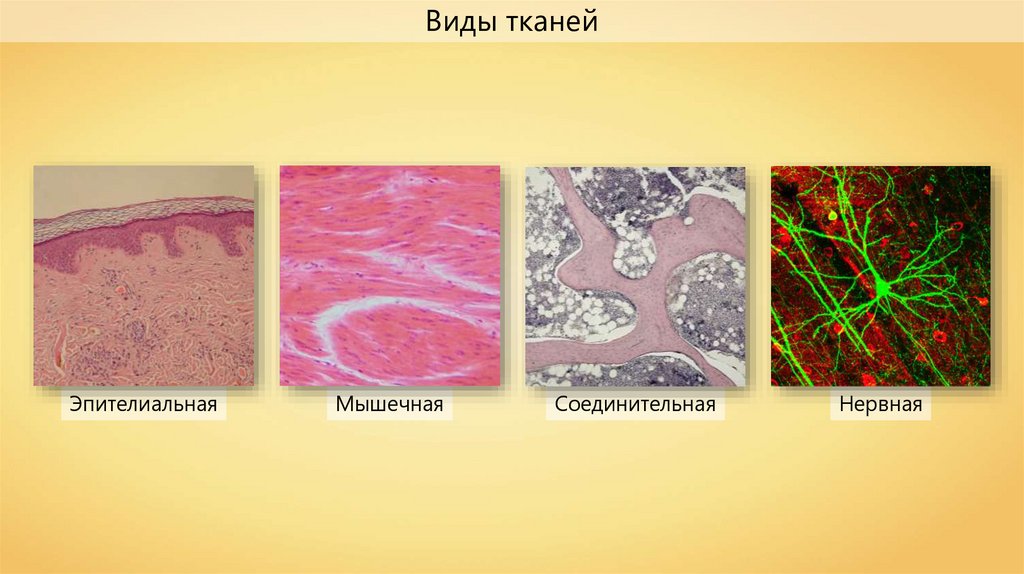 Виды тканей

Эпителиальная

Мышечная

Соединительная

Нервная